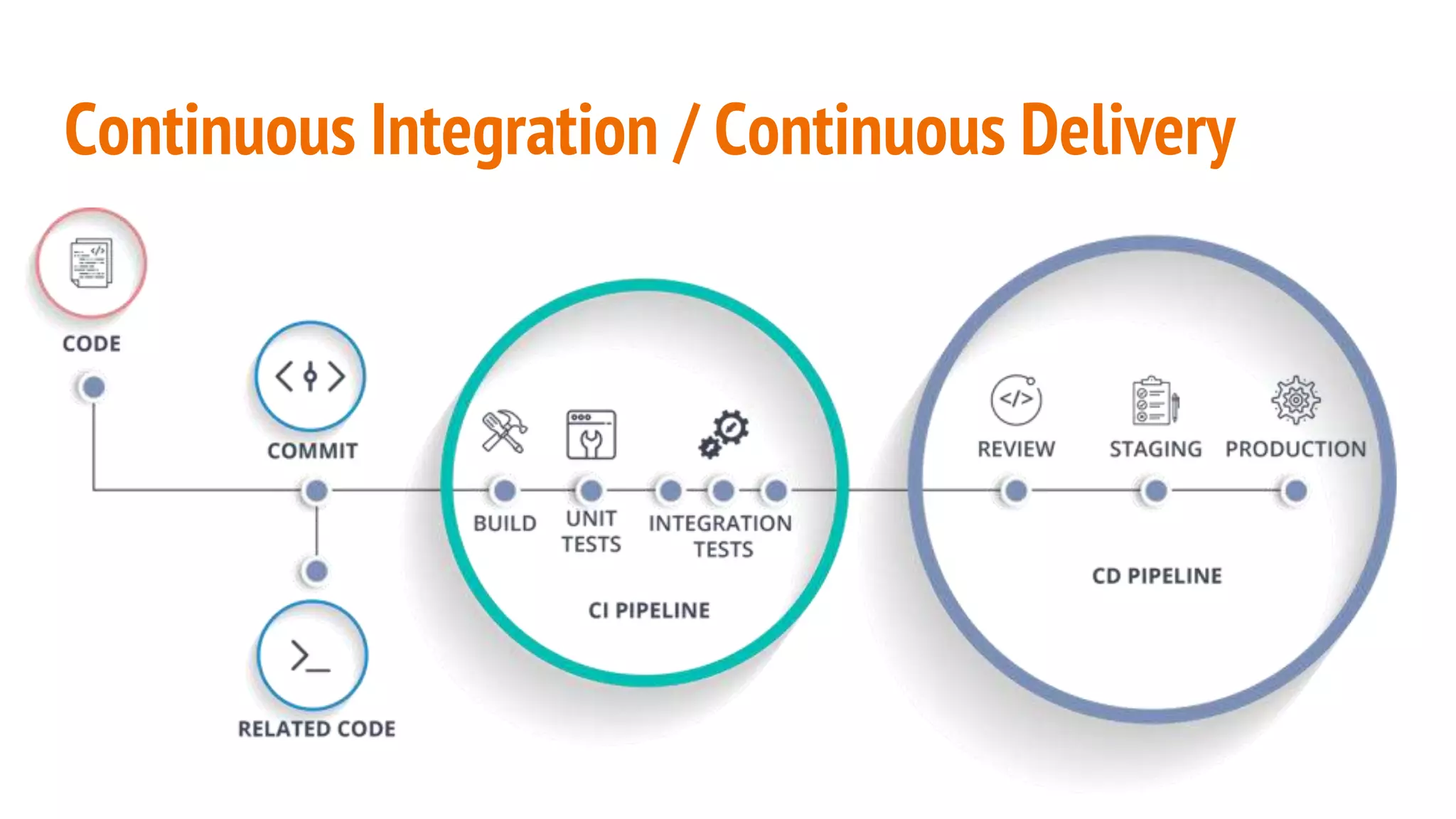 Continuous Integration / Continuous Delivery

CODE

COMMIT

RELATED CODE

BUILD

UNIT TESTS

INTEGRATION TESTS

CI PIPELINE

REVIEW

STAGING

PRODUCTION

CD PIPELINE